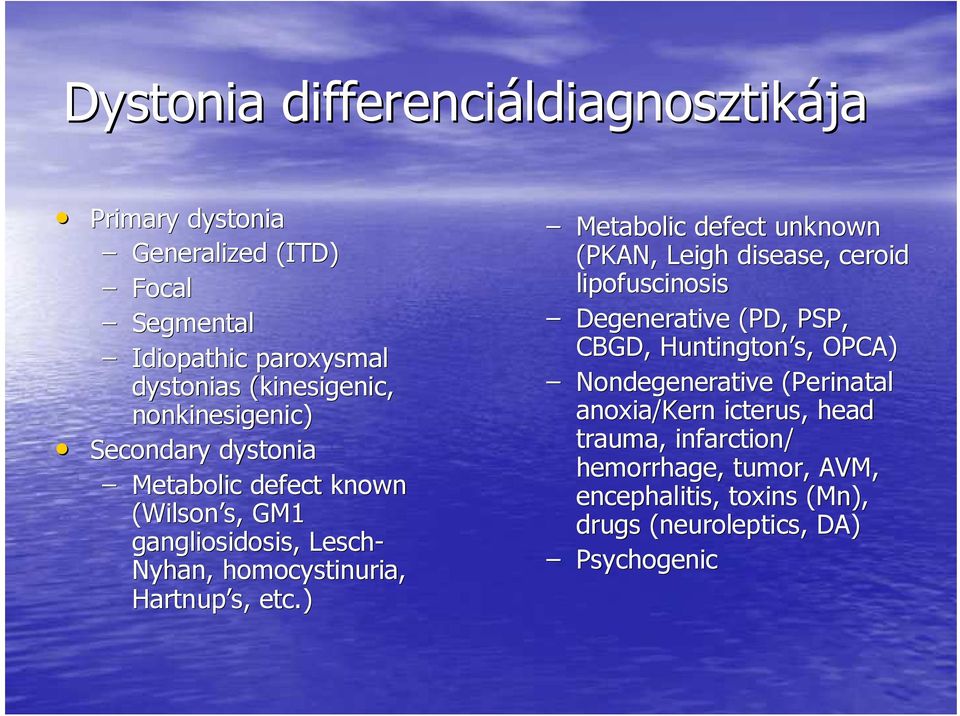 Dystonia differenciáldiagnosztikája

• Primary dystonia
– Generalized (ITD)
– Focal
– Segmental
– Idiopathic paroxysmal dystonias (kinesigenic, nonkinesigenic)
• Secondary dystonia
– Metabolic defect known (Wilson's, GM1 gangliosidosis, Lesch-Nyhan, homocystinuria, Hartnup's, etc.)

– Metabolic defect unknown (PKAN, Leigh disease, ceroid lipofuscinosis
– Degenerative (PD, PSP, CBGD, Huntington's, OPCA)
– Nondegenerative (Perinatal anoxia/Kern icterus, head trauma, infarction/ hemorrhage, tumor, AVM, encephalitis, toxins (Mn), drugs (neuroleptics, DA)
– Psychogenic